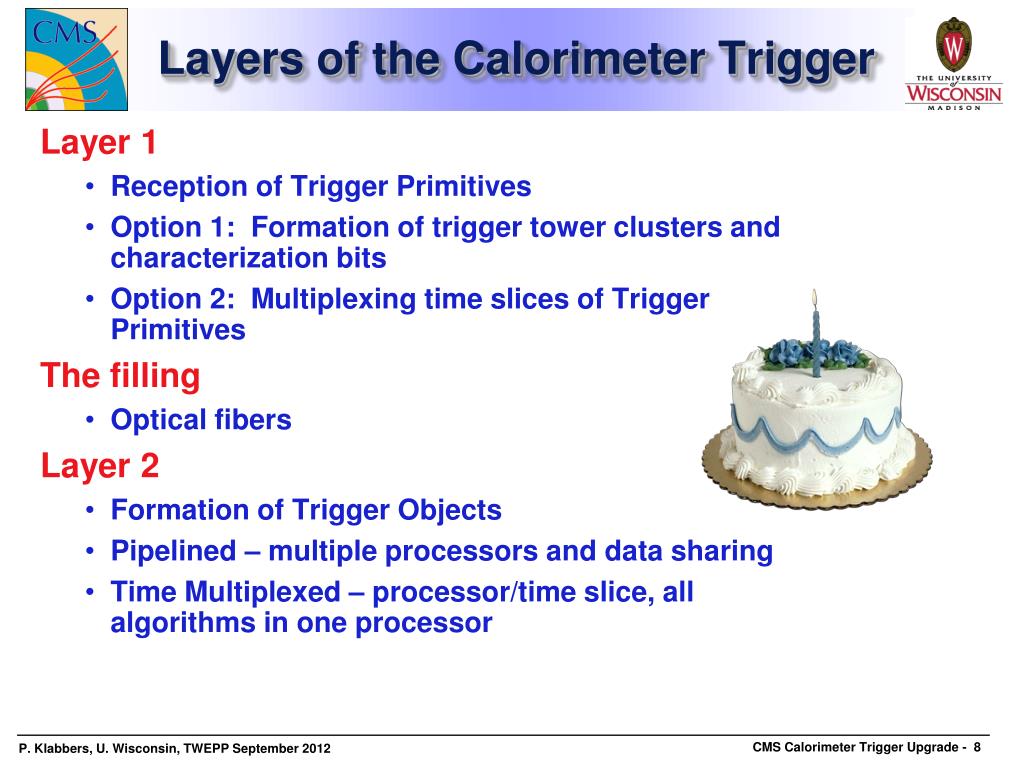 CMS

Layers of the Calorimeter Trigger

THE UNIVERSITY of WISCONSIN MADISON

Layer 1

• Reception of Trigger Primitives
• Option 1: Formation of trigger tower clusters and characterization bits
• Option 2: Multiplexing time slices of Trigger Primitives

The filling

• Optical fibers

Layer 2

• Formation of Trigger Objects
• Pipelined – multiple processors and data sharing
• Time Multiplexed – processor/time slice, all algorithms in one processor

P. Klabbers, U. Wisconsin, TWEPP September 2012

CMS Calorimeter Trigger Upgrade - 8